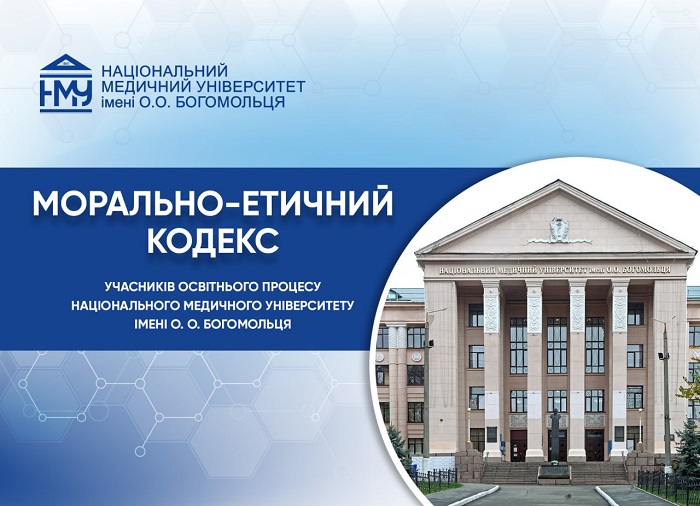 НМУ
НАЦІОНАЛЬНИЙ
МЕДИЧНИЙ УНІВЕРСИТЕТ
імені О.О. БОГОМОЛЬЦЯ

МОРАЛЬНО-ЕТИЧНИЙ КОДЕКС

УЧАСНИКІВ ОСВІТНЬОГО ПРОЦЕСУ НАЦІОНАЛЬНОГО МЕДИЧНОГО УНІВЕРСИТЕТУ ІМЕНІ О. О. БОГОМОЛЬЦЯ

НАЦІОНАЛЬНИЙ МЕДИЧНИЙ УНІВЕРСИТЕТ імені О.О. БОГОМОЛЬЦЯ